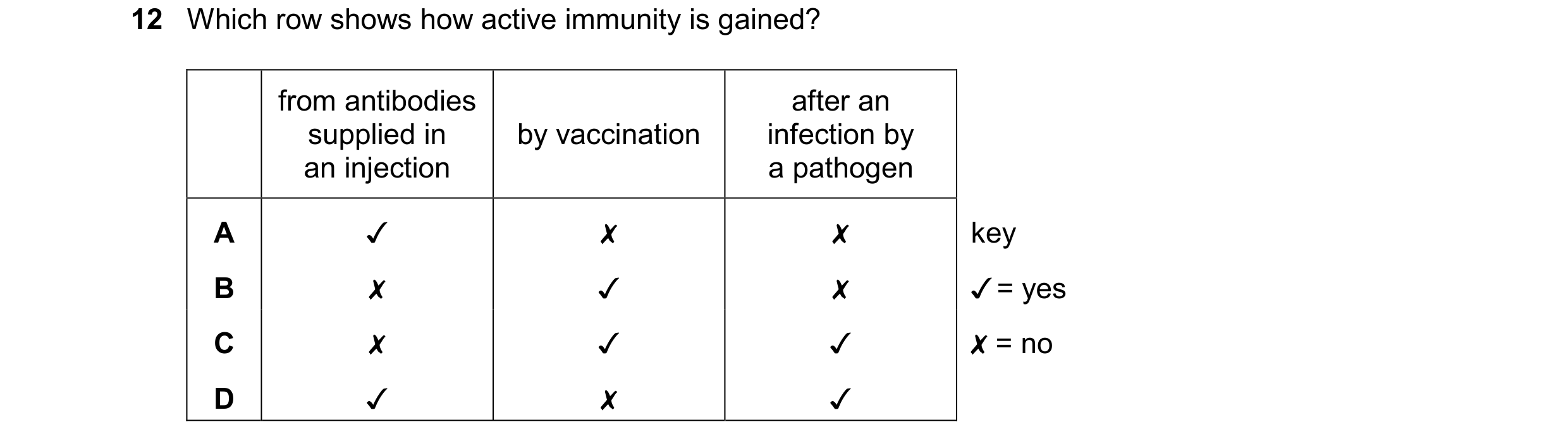 12 Which row shows how active immunity is gained?

| | from antibodies supplied in an injection | by vaccination | after an infection by a pathogen |
|---|---|---|---|
| A | ✓ | ✗ | ✗ |
| B | ✗ | ✓ | ✗ |
| C | ✗ | ✓ | ✓ |
| D | ✓ | ✗ | ✓ |

key
✓ = yes
✗ = no